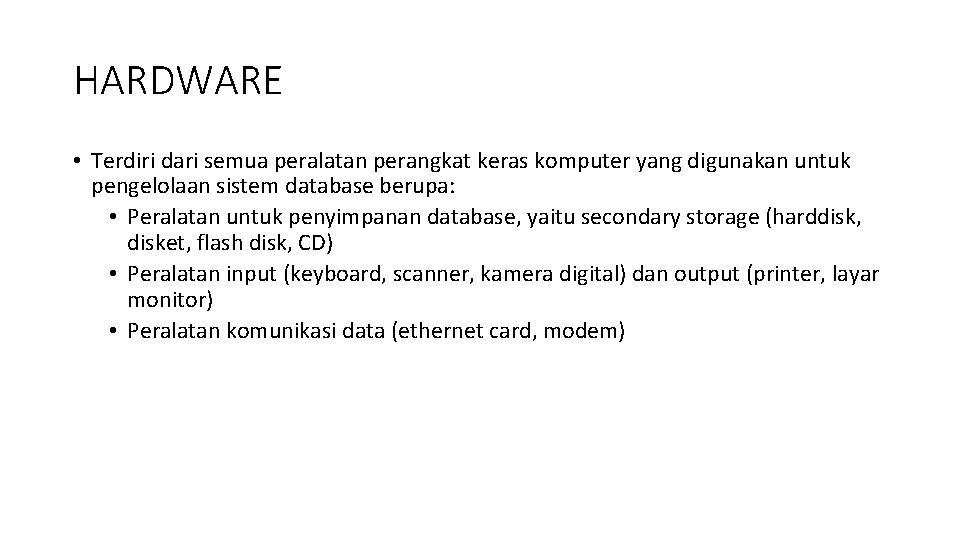 HARDWARE

• Terdiri dari semua peralatan perangkat keras komputer yang digunakan untuk pengelolaan sistem database berupa:
  • Peralatan untuk penyimpanan database, yaitu secondary storage (harddisk, disket, flash disk, CD)
  • Peralatan input (keyboard, scanner, kamera digital) dan output (printer, layar monitor)
  • Peralatan komunikasi data (ethernet card, modem)